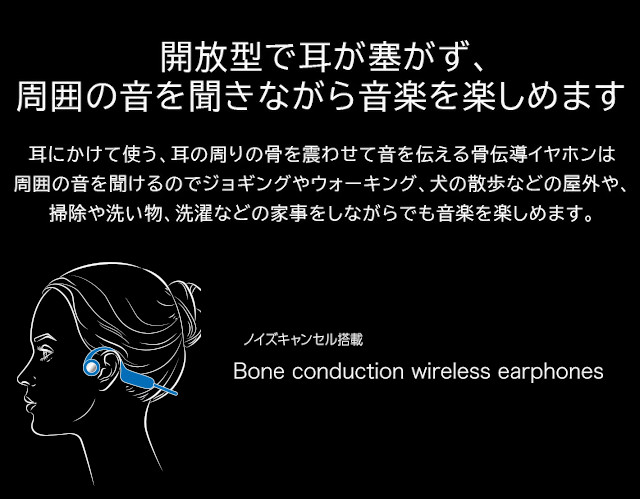 開放型で耳が塞がず、
周囲の音を聞きながら音楽を楽しめます

耳にかけて使う、耳の周りの骨を震わせて音を伝える骨伝導イヤホンは周囲の音を聞けるのでジョギングやウォーキング、犬の散歩などの屋外や、掃除や洗い物、洗濯などの家事をしながらでも音楽を楽しめます。

ノイズキャンセル搭載
Bone conduction wireless earphones